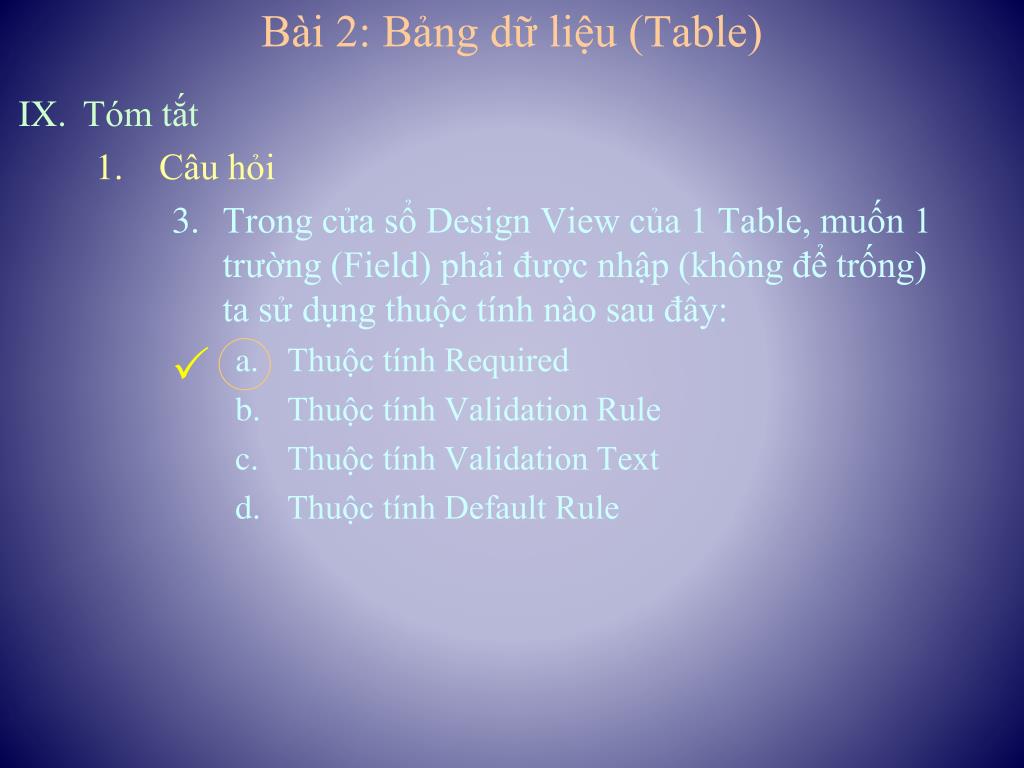 Bài 2: Bảng dữ liệu (Table)

IX. Tóm tắt

1. Câu hỏi

3. Trong cửa sổ Design View của 1 Table, muốn 1 trường (Field) phải được nhập (không để trống) ta sử dụng thuộc tính nào sau đây:

✓ a. Thuộc tính Required

b. Thuộc tính Validation Rule

c. Thuộc tính Validation Text

d. Thuộc tính Default Rule